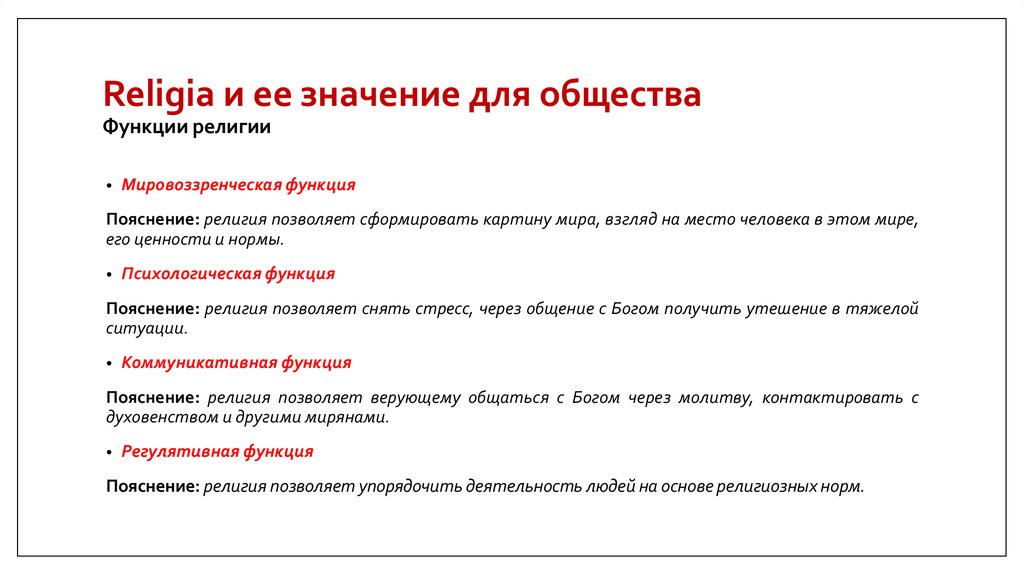 Religia и ее значение для общества
Функции религии

• Мировоззренческая функция

Пояснение: религия позволяет сформировать картину мира, взгляд на место человека в этом мире, его ценности и нормы.

• Психологическая функция

Пояснение: религия позволяет снять стресс, через общение с Богом получить утешение в тяжелой ситуации.

• Коммуникативная функция

Пояснение: религия позволяет верующему общаться с Богом через молитву, контактировать с духовенством и другими мирянами.

• Регулятивная функция

Пояснение: религия позволяет упорядочить деятельность людей на основе религиозных норм.